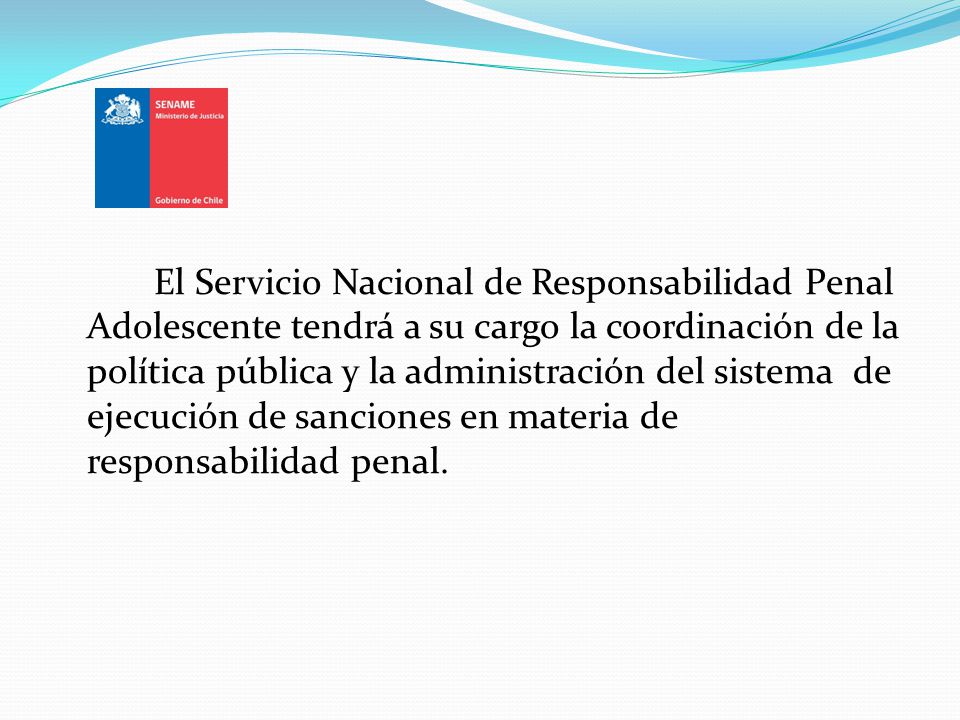 SENAME
Ministerio de Justicia

Gobierno de Chile

El Servicio Nacional de Responsabilidad Penal Adolescente tendrá a su cargo la coordinación de la política pública y la administración del sistema de ejecución de sanciones en materia de responsabilidad penal.